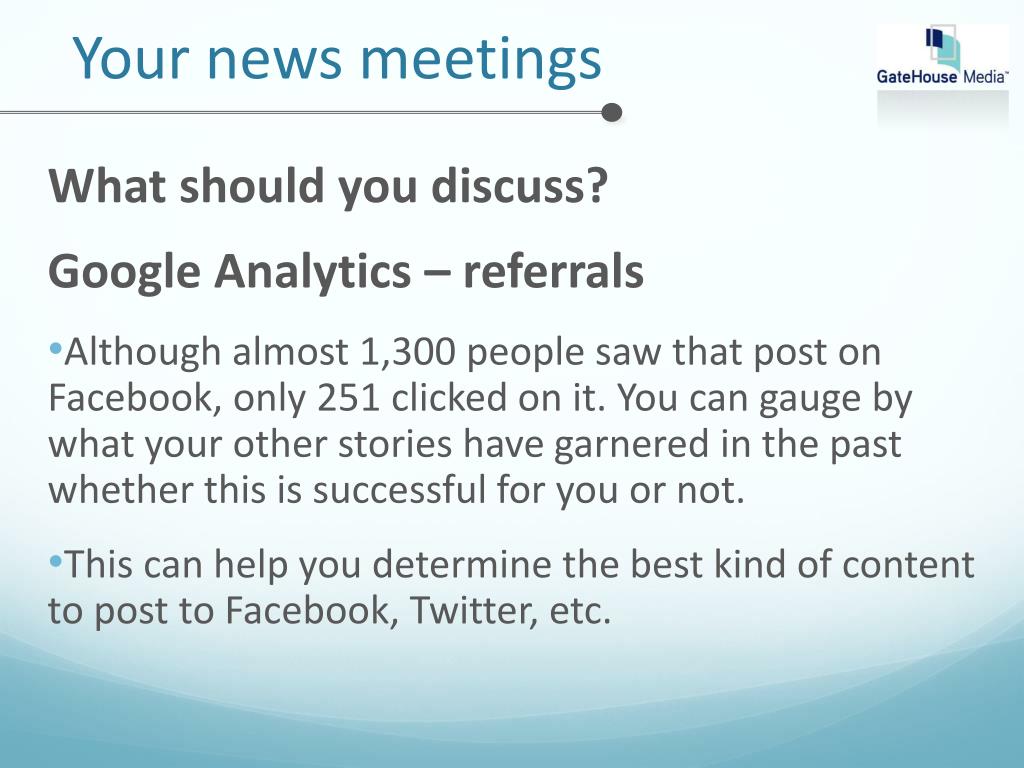 Your news meetings

GateHouse Media™

What should you discuss?

Google Analytics – referrals

•Although almost 1,300 people saw that post on Facebook, only 251 clicked on it. You can gauge by what your other stories have garnered in the past whether this is successful for you or not.

•This can help you determine the best kind of content to post to Facebook, Twitter, etc.